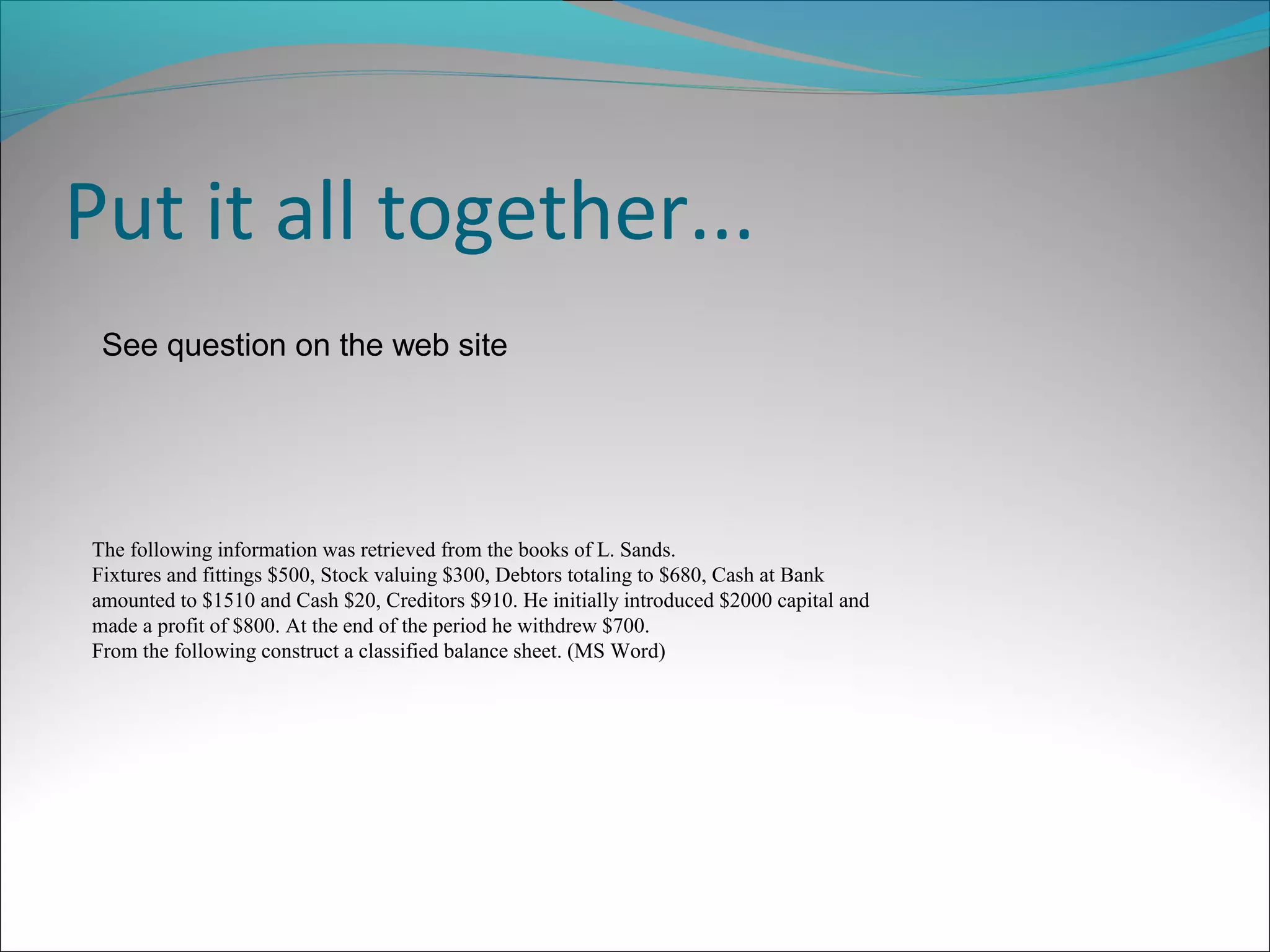 Put it all together…

See question on the web site

The following information was retrieved from the books of L. Sands.
Fixtures and fittings \$500, Stock valuing \$300, Debtors totaling to \$680, Cash at Bank amounted to \$1510 and Cash \$20, Creditors \$910. He initially introduced \$2000 capital and made a profit of \$800. At the end of the period he withdrew \$700.
From the following construct a classified balance sheet. (MS Word)